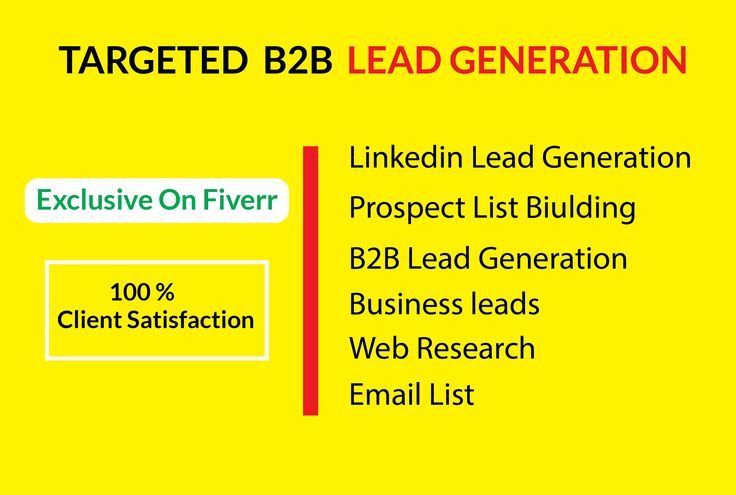 TARGETED B2B LEAD GENERATION

Exclusive On Fiverr

100 %
Client Satisfaction

Linkedin Lead Generation

Prospect List Biulding

B2B Lead Generation

Business leads

Web Research

Email List